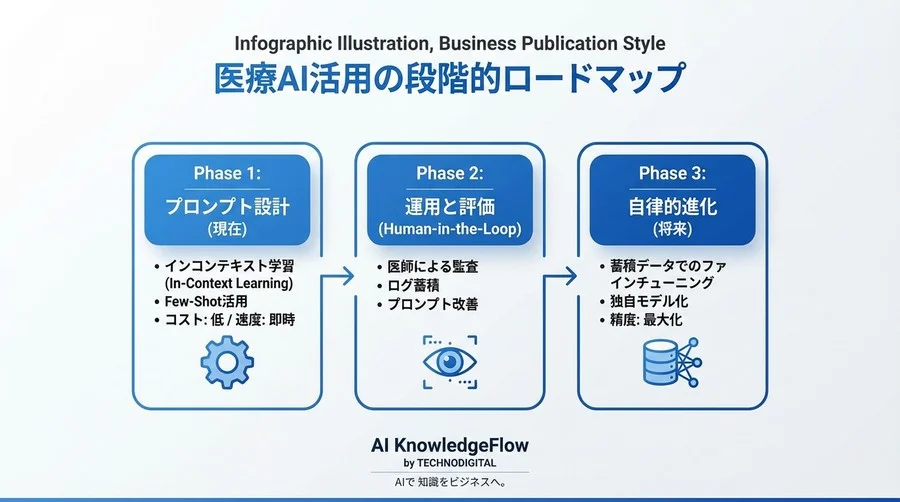 Infographic Illustration, Business Publication Style
医療AI活用の段階的ロードマップ

Phase 1:
プロンプト設計
(現在)

• インコンテキスト学習 (In-Context Learning)
• Few-Shot活用
• コスト: 低 / 速度: 即時

Phase 2:
運用と評価
(Human-in-the-Loop)

• 医師による監査
• ログ蓄積
• プロンプト改善

Phase 3:
自律的進化
(将来)

• 蓄積データでのファインチューニング
• 独自モデル化
• 精度: 最大化

AI KnowledgeFlow
by TECHNODIGITAL
AIで 知識をビジネスへ。